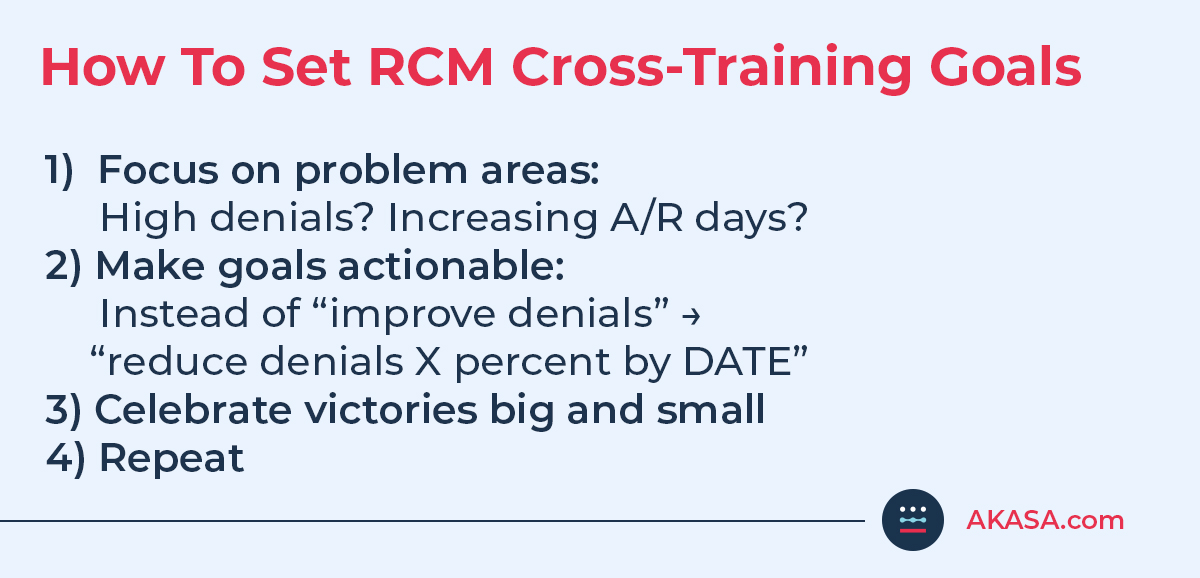 How To Set RCM Cross-Training Goals

1) Focus on problem areas:
High denials? Increasing A/R days?
2) Make goals actionable:
Instead of “improve denials” →
“reduce denials X percent by DATE”
3) Celebrate victories big and small
4) Repeat

AKASA.com